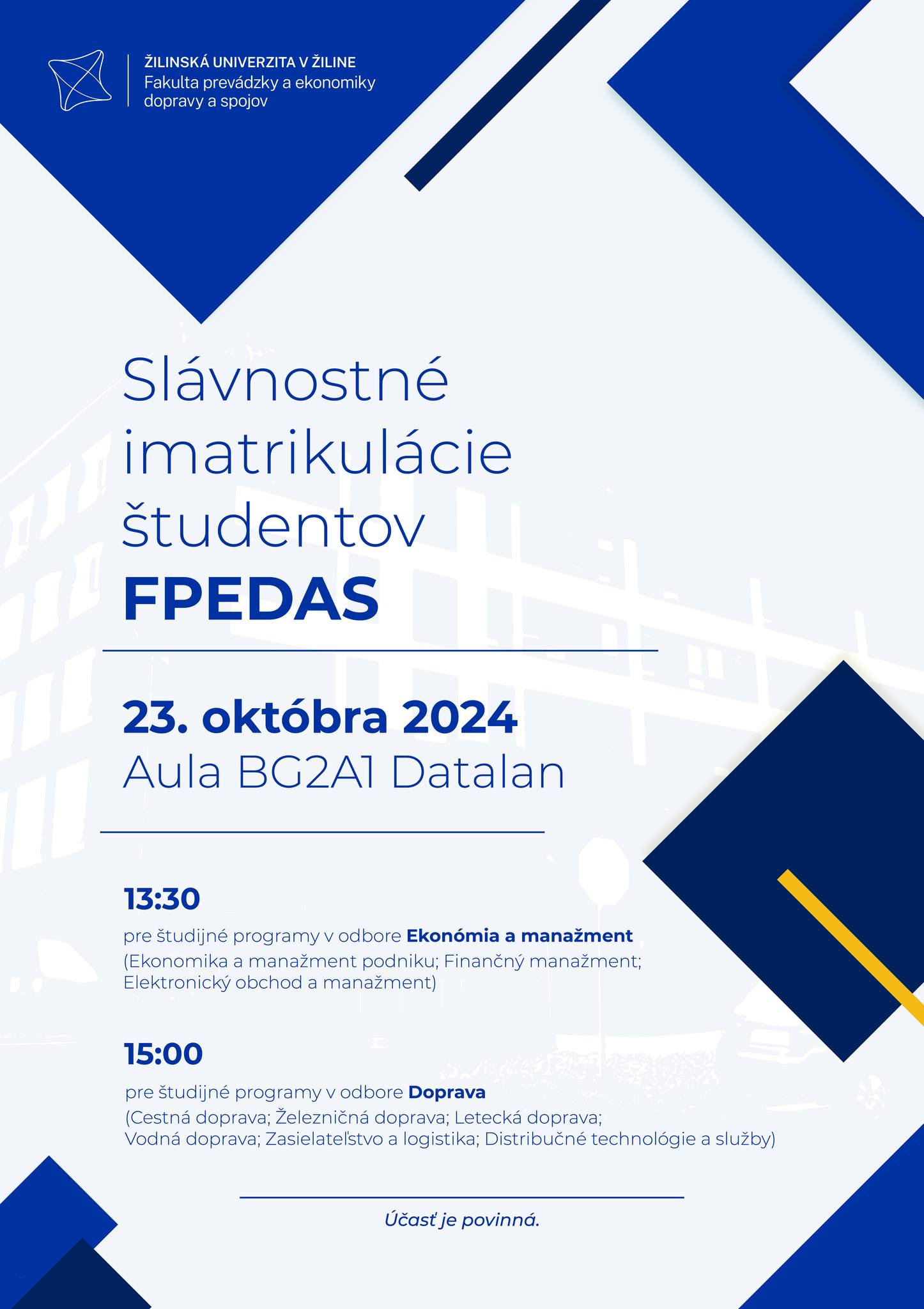 ŽILINSKÁ UNIVERZITA V ŽILINE
Fakulta prevádzky a ekonomiky dopravy a spojov

Slávnostné imatrikulácie študentov
FPEDAS

23. októbra 2024
Aula BG2A1 Datalan

13:30
pre študijné programy v odbore Ekonómia a manažment
(Ekonomika a manažment podniku; Finančný manažment; Elektronický obchod a manažment)

15:00
pre študijné programy v odbore Doprava
(Cestná doprava; Železničná doprava; Letecká doprava; Vodná doprava; Zasielateľstvo a logistika; Distribučné technológie a služby)

Účasť je povinná.